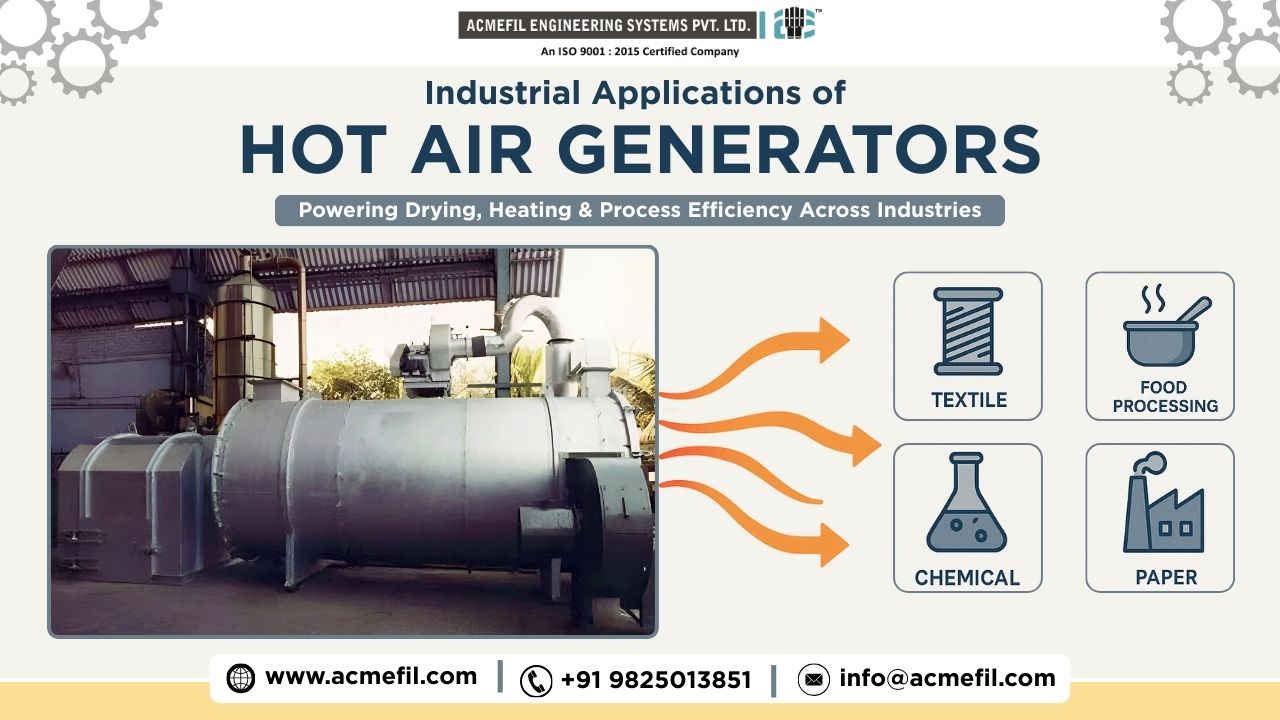 ACMEFIL ENGINEERING SYSTEMS PVT. LTD.

An ISO 9001 : 2015 Certified Company

Industrial Applications of

HOT AIR GENERATORS

Powering Drying, Heating & Process Efficiency Across Industries

TEXTILE

FOOD PROCESSING

CHEMICAL

PAPER

www.acmefil.com | +91 9825013851 | info@acmefil.com